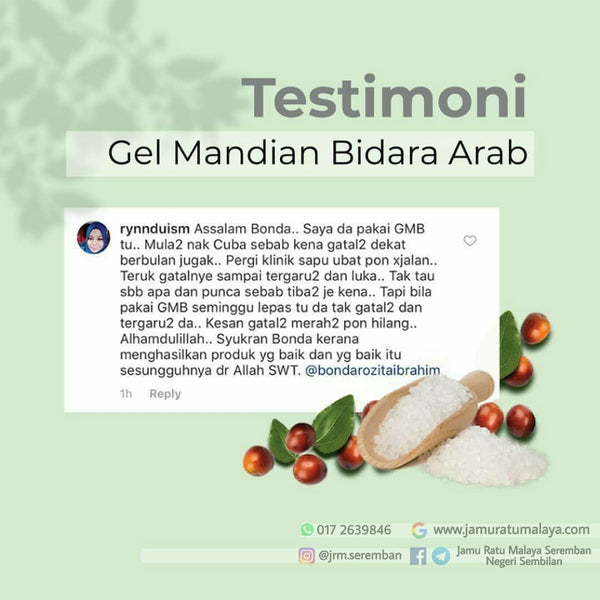 Testimoni
Gel Mandian Bidara Arab

rynnduism Assalam Bonda.. Saya da pakai GMB tu.. Mula2 nak Cuba sebab kena gatal2 dekat berbulan jugak.. Pergi klinik sapu ubat pon xjalan.. Teruk gatalnye sampai tergaru2 dan luka.. Tak tau sbb apa dan punca sebab tiba2 je kena.. Tapi bila pakai GMB seminggu lepas tu da tak gatal2 dan tergaru2 da.. Kesan gatal2 merah2 pon hilang.. Alhamdulillah.. Syukran Bonda kerana menghasilkan produk yg baik dan yg baik itu sesungguhnya dr Allah SWT. @bondarozitaibrahim

1h Reply

017 2639846
www.jamuratumalaya.com
@jrm.seremban
Jamu Ratu Malaya Seremban Negeri Sembilan